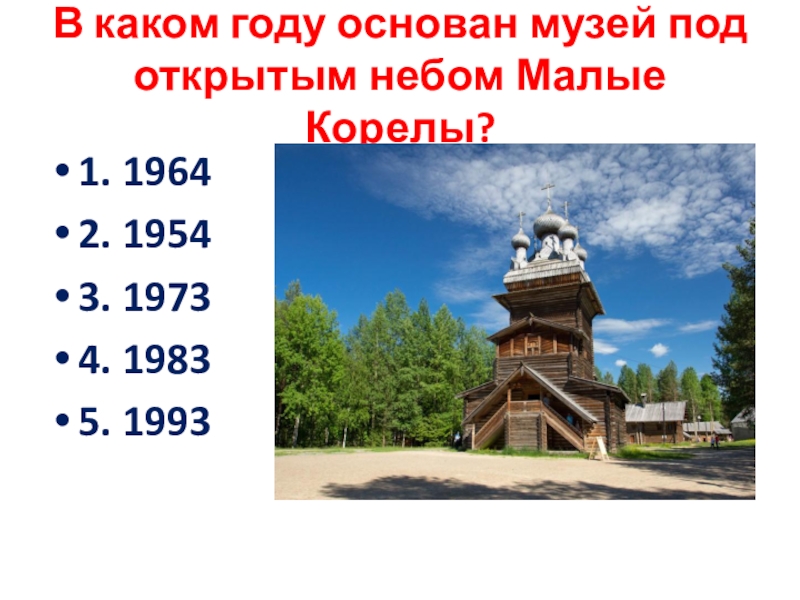 В каком году основан музей под открытым небом Малые Корелы?

• 1. 1964
• 2. 1954
• 3. 1973
• 4. 1983
• 5. 1993